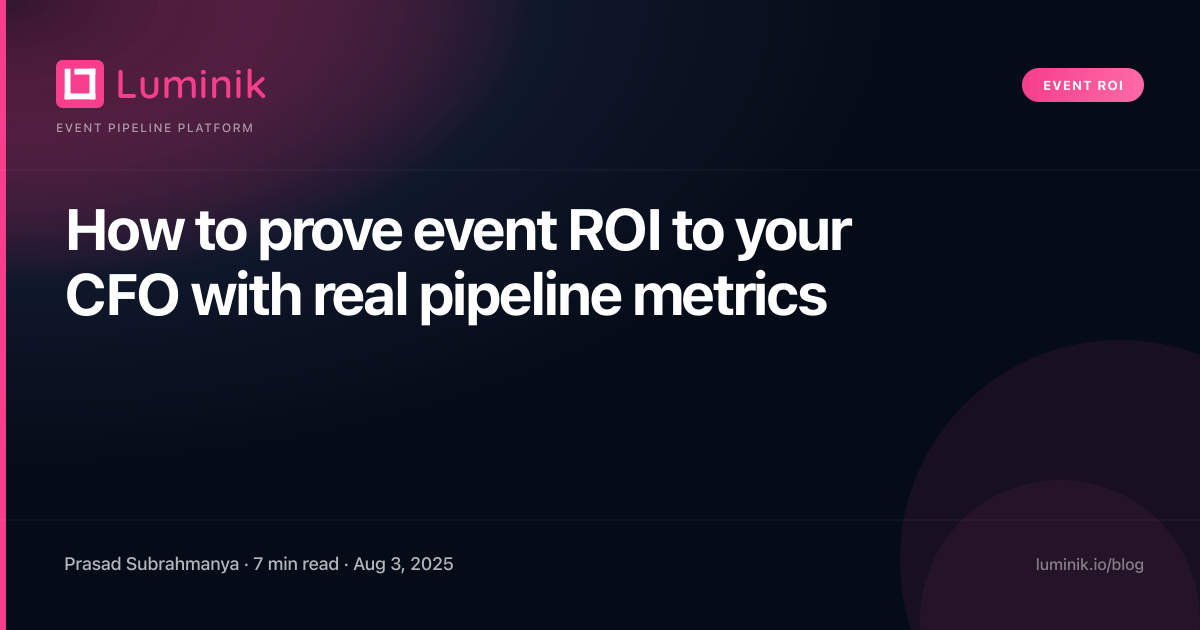 Luminik
EVENT PIPELINE PLATFORM

EVENT ROI

How to prove event ROI to your CFO with real pipeline metrics

Prasad Subrahmanya · 7 min read · Aug 3, 2025

luminik.io/blog